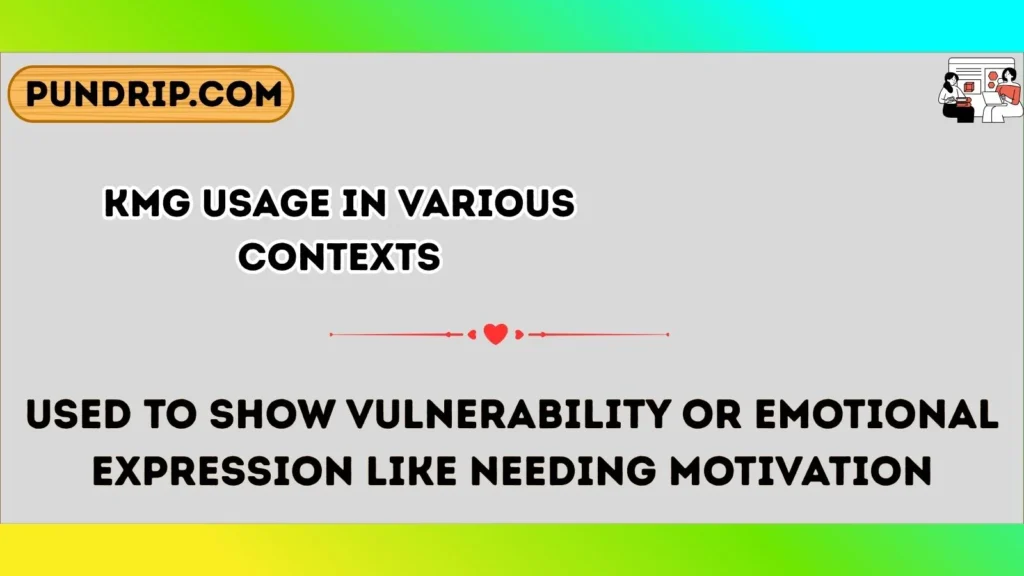 PUNDRIP.COM

KMG USAGE IN VARIOUS CONTEXTS

USED TO SHOW VULNERABILITY OR EMOTIONAL EXPRESSION LIKE NEEDING MOTIVATION